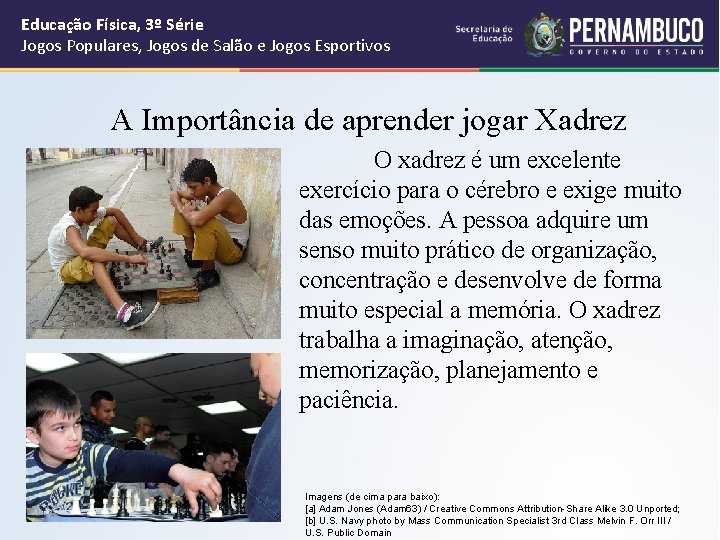 Educação Física, 3º Série
Jogos Populares, Jogos de Salão e Jogos Esportivos

Secretaria de Educação

PERNAMBUCO
GOVERNO DO ESTADO

A Importância de aprender jogar Xadrez

O xadrez é um excelente exercício para o cérebro e exige muito das emoções. A pessoa adquire um senso muito prático de organização, concentração e desenvolve de forma muito especial a memória. O xadrez trabalha a imaginação, atenção, memorização, planejamento e paciência.

Imagens (de cima para baixo):
[a] Adam Jones (Adam63) / Creative Commons Attribution-Share Alike 3.0 Unported;
[b] U.S. Navy photo by Mass Communication Specialist 3rd Class Melvin F. Orr III / U.S. Public Domain